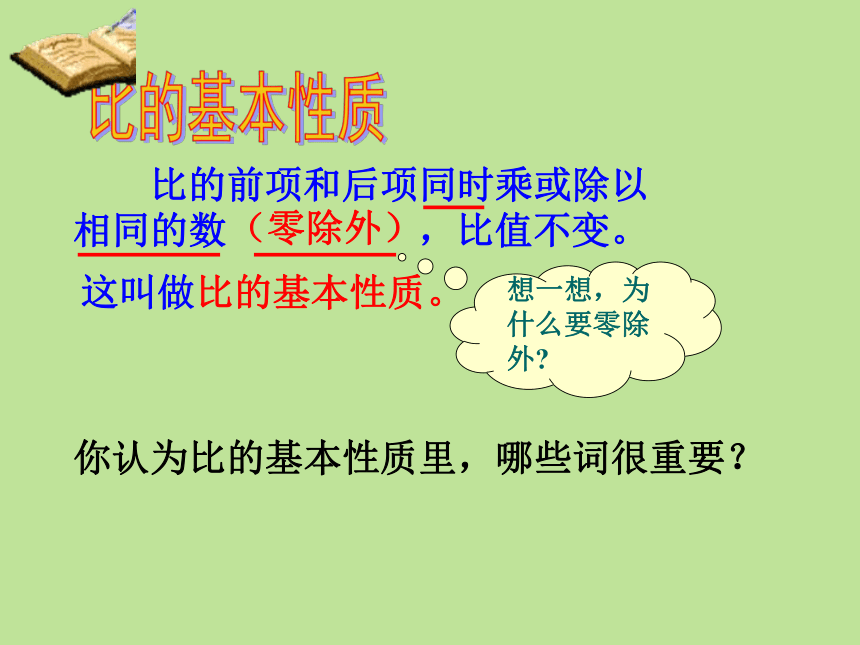 比的基本性质

比的前项和后项同时乘或除以相同的数（零除外），比值不变。

这叫做比的基本性质。

想一想，为什么要零除外?

你认为比的基本性质里，哪些词很重要？